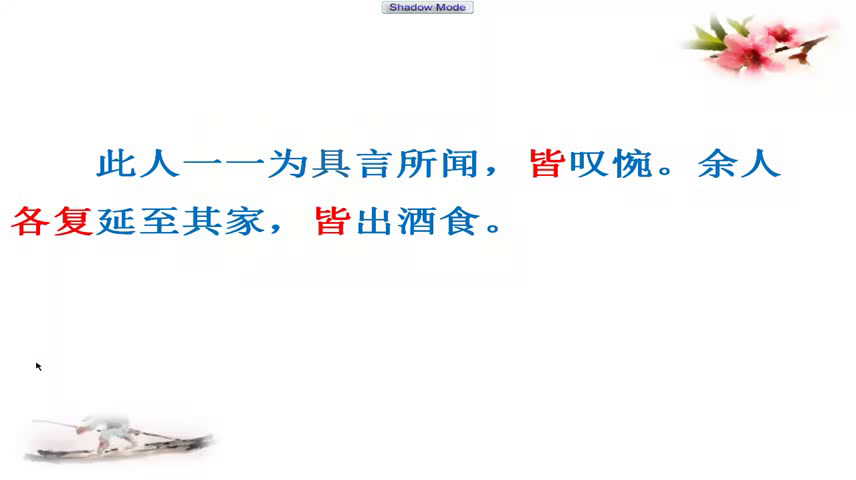 Shadow Mode

此人一一为具言所闻，皆叹惋。余人各复延至其家，皆出酒食。